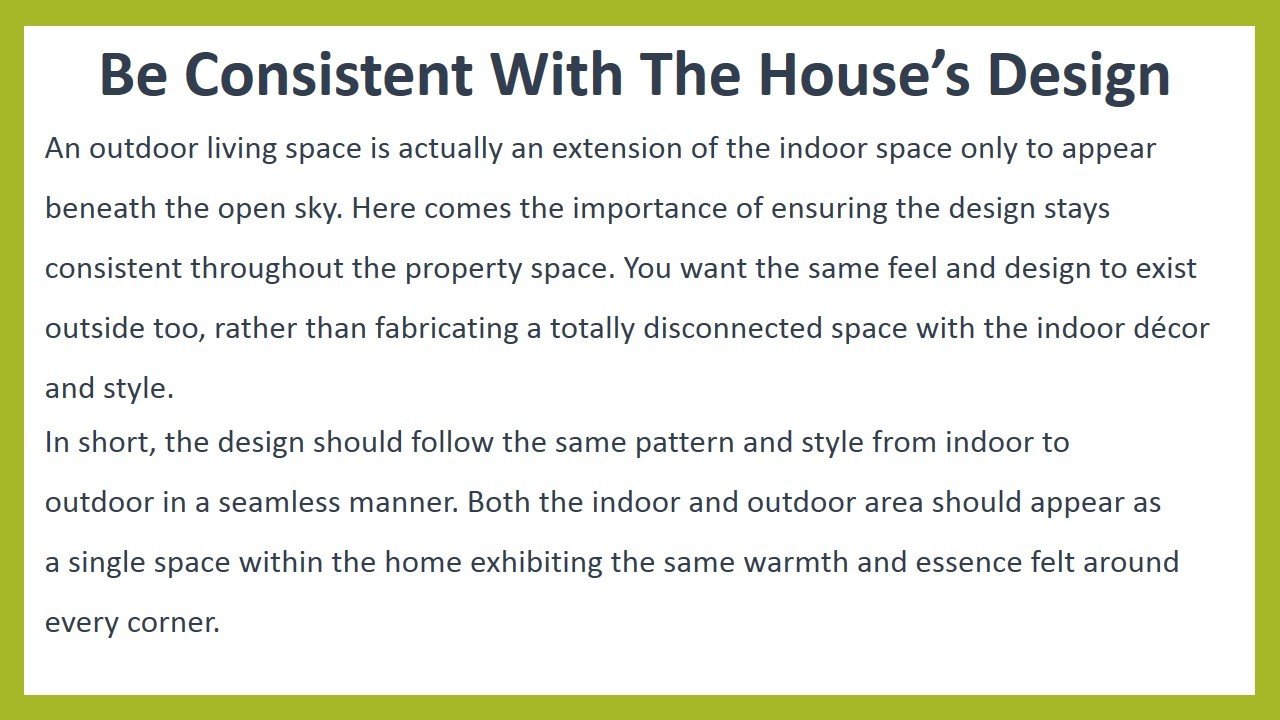 Be Consistent With The House’s Design

An outdoor living space is actually an extension of the indoor space only to appear beneath the open sky. Here comes the importance of ensuring the design stays consistent throughout the property space. You want the same feel and design to exist outside too, rather than fabricating a totally disconnected space with the indoor décor and style.

In short, the design should follow the same pattern and style from indoor to outdoor in a seamless manner. Both the indoor and outdoor area should appear as a single space within the home exhibiting the same warmth and essence felt around every corner.